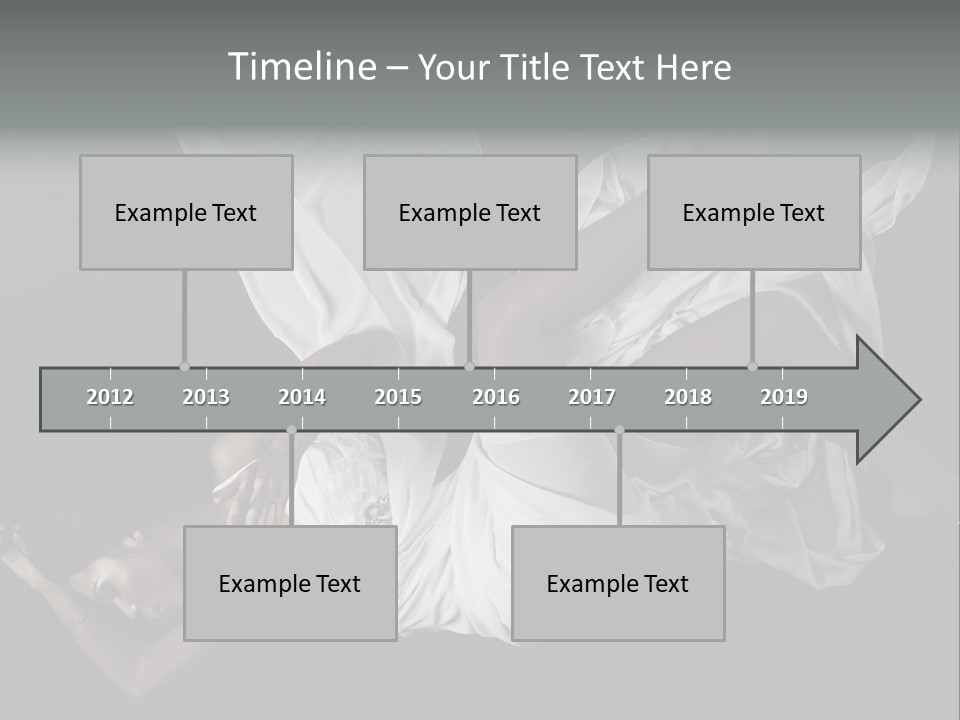 Timeline – Your Title Text Here

Example Text

Example Text

Example Text

2012 2013 2014 2015 2016 2017 2018 2019

Example Text

Example Text